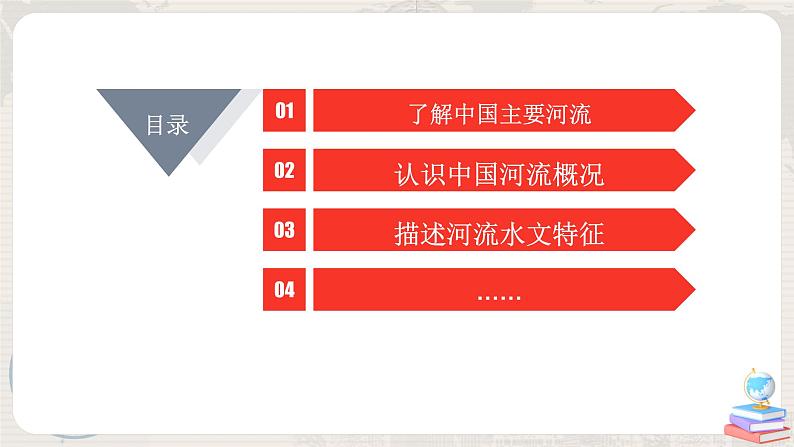 目录

01 了解中国主要河流

02 认识中国河流概况

03 描述河流水文特征

04 ……